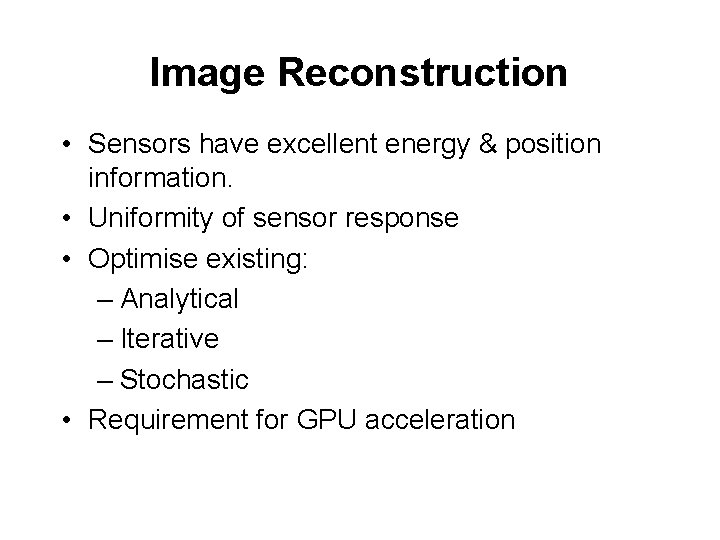 Image Reconstruction

• Sensors have excellent energy & position information.
• Uniformity of sensor response
• Optimise existing:
– Analytical
– Iterative
– Stochastic
• Requirement for GPU acceleration